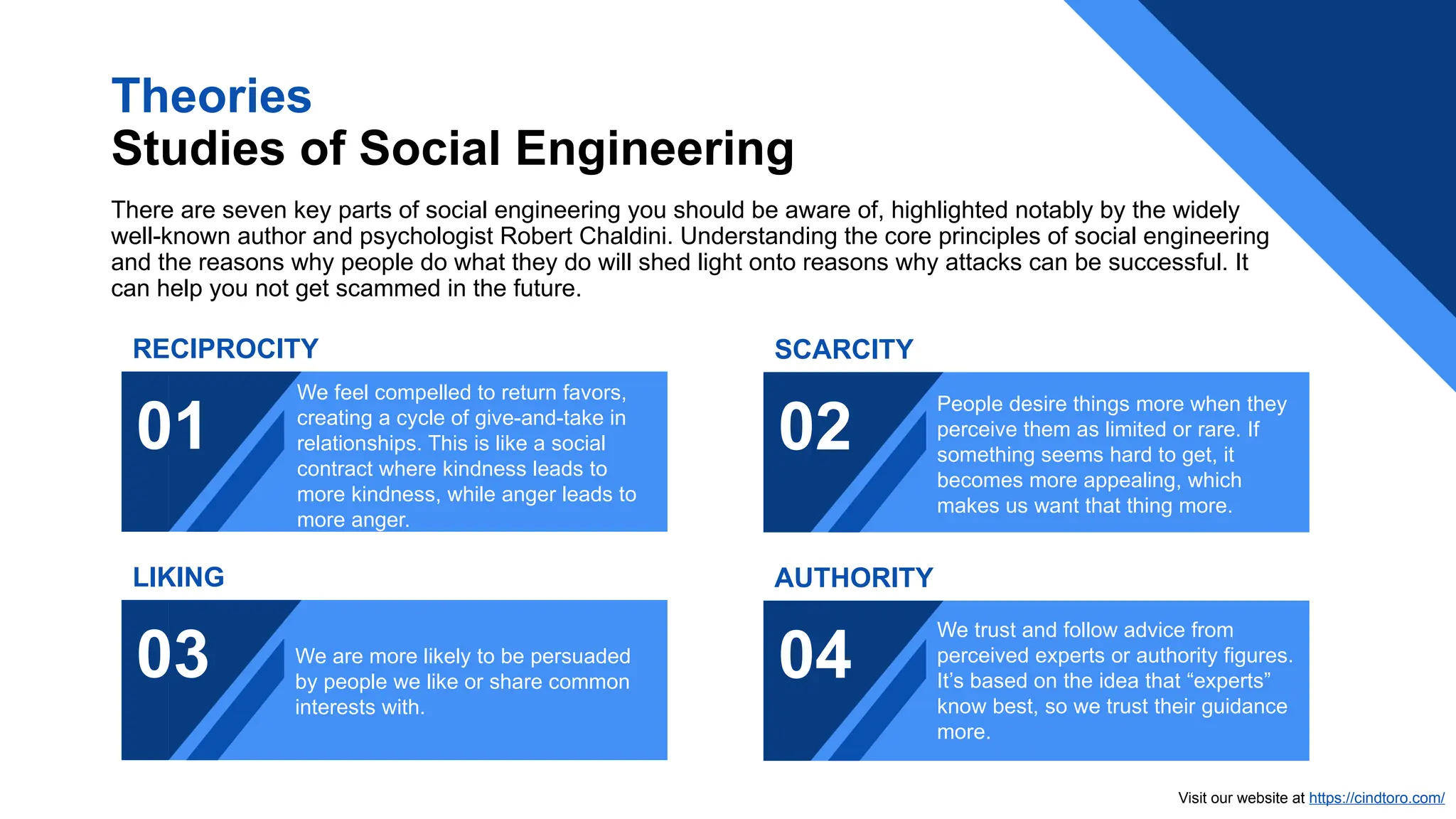 Theories
Studies of Social Engineering

There are seven key parts of social engineering you should be aware of, highlighted notably by the widely well-known author and psychologist Robert Chaldini. Understanding the core principles of social engineering and the reasons why people do what they do will shed light onto reasons why attacks can be successful. It can help you not get scammed in the future.

RECIPROCITY

01

We feel compelled to return favors, creating a cycle of give-and-take in relationships. This is like a social contract where kindness leads to more kindness, while anger leads to more anger.

SCARCITY

02

People desire things more when they perceive them as limited or rare. If something seems hard to get, it becomes more appealing, which makes us want that thing more.

LIKING

03

We are more likely to be persuaded by people we like or share common interests with.

AUTHORITY

04

We trust and follow advice from perceived experts or authority figures. It's based on the idea that "experts" know best, so we trust their guidance more.

Visit our website at https://cindtoro.com/